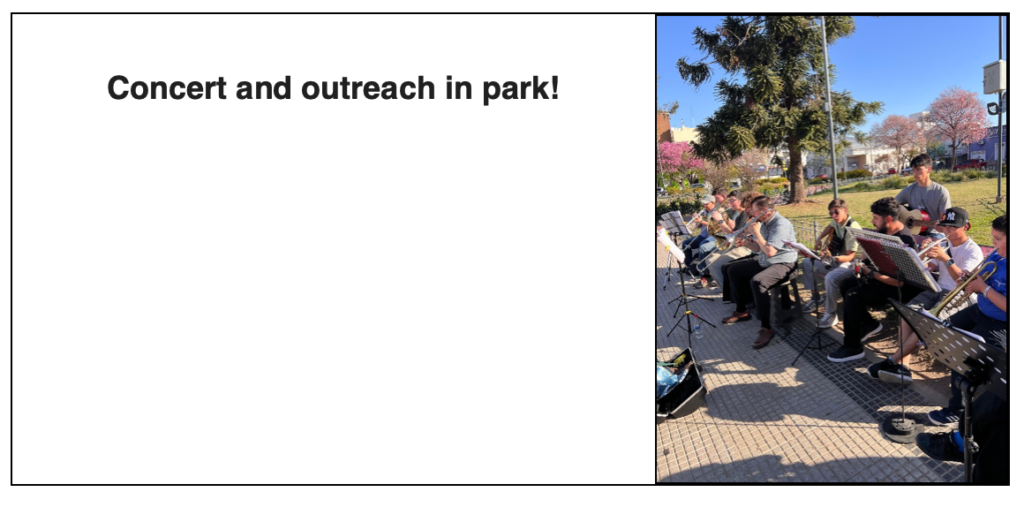 Concert and outreach in park!